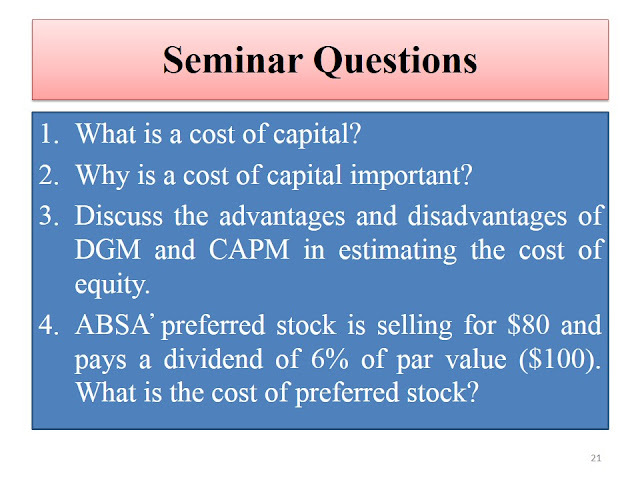 Seminar Questions

1. What is a cost of capital?
2. Why is a cost of capital important?
3. Discuss the advantages and disadvantages of DGM and CAPM in estimating the cost of equity.
4. ABSA' preferred stock is selling for \$80 and pays a dividend of 6% of par value (\$100). What is the cost of preferred stock?

21